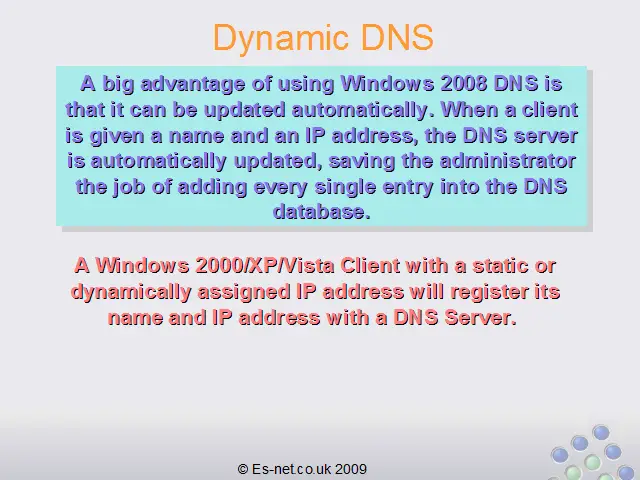 Dynamic DNS

A big advantage of using Windows 2008 DNS is that it can be updated automatically. When a client is given a name and an IP address, the DNS server is automatically updated, saving the administrator the job of adding every single entry into the DNS database.

A Windows 2000/XP/Vista Client with a static or dynamically assigned IP address will register its name and IP address with a DNS Server.

© Es-net.co.uk 2009